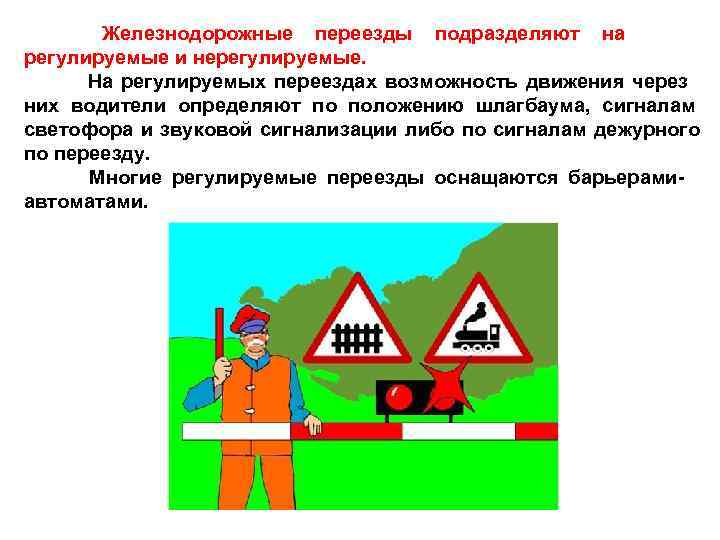 Железнодорожные переезды подразделяют на регулируемые и нерегулируемые.

На регулируемых переездах возможность движения через них водители определяют по положению шлагбаума, сигналам светофора и звуковой сигнализации либо по сигналам дежурного по переезду.

Многие регулируемые переезды оснащаются барьерами-автоматами.